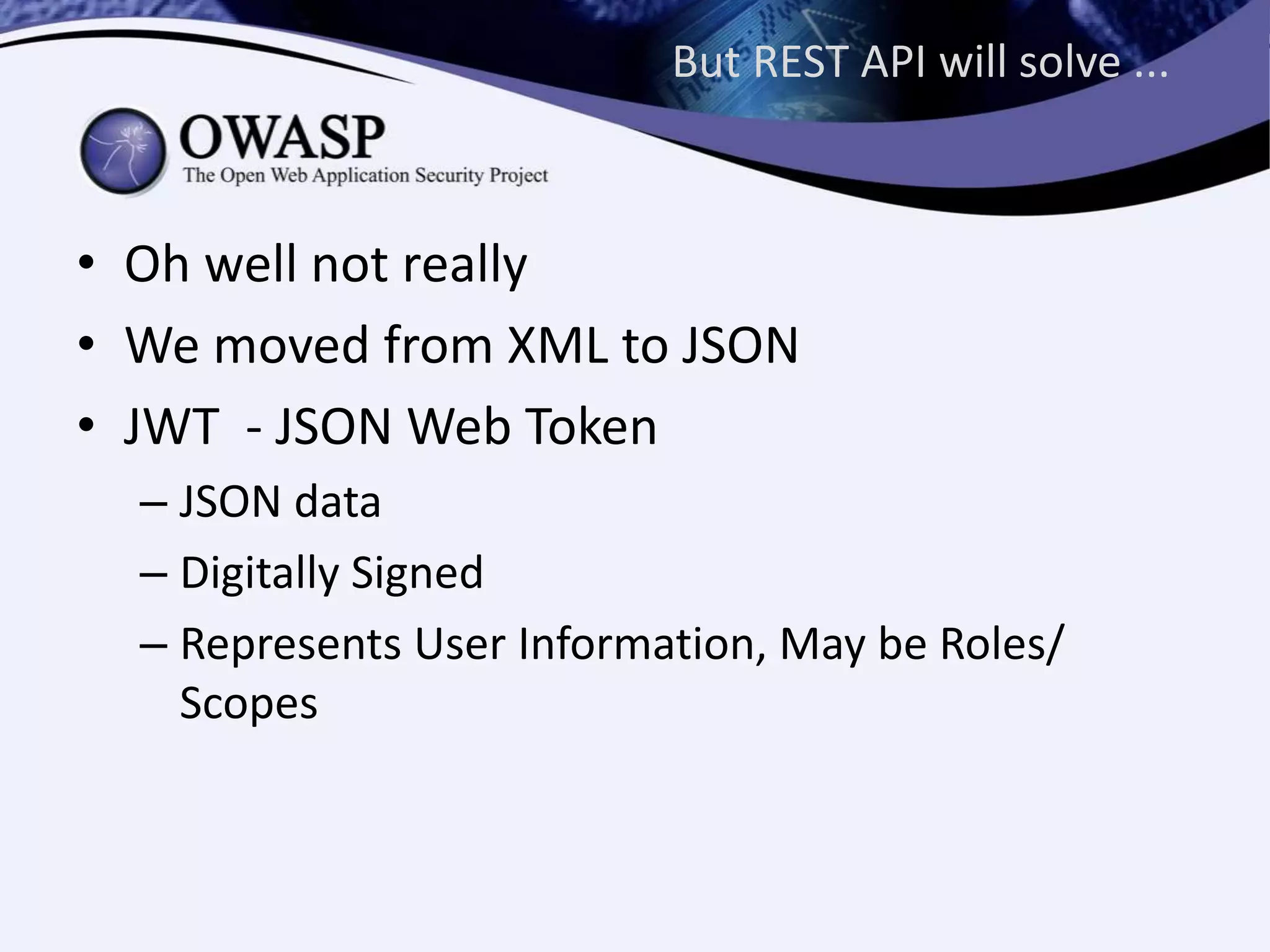 But REST API will solve ...

OWASP
The Open Web Application Security Project

• Oh well not really
• We moved from XML to JSON
• JWT - JSON Web Token
– JSON data
– Digitally Signed
– Represents User Information, May be Roles/ Scopes